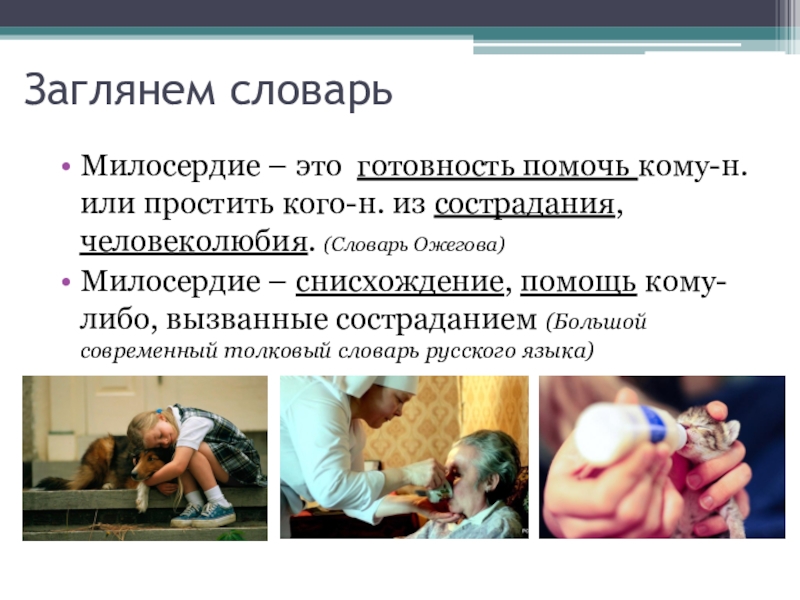 Заглянем словарь

• Милосердие – это готовность помочь кому-н. или простить кого-н. из сострадания, человеколюбия. (Словарь Ожегова)
• Милосердие – снисхождение, помощь кому-либо, вызванные состраданием (Большой современный толковый словарь русского языка)